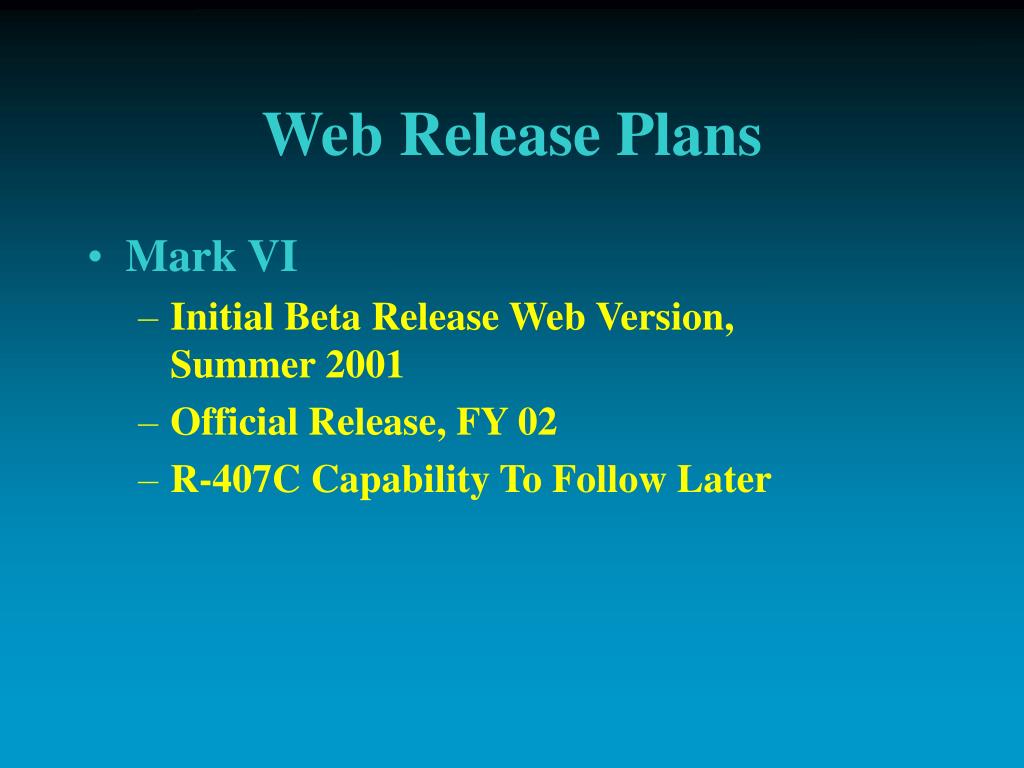 Web Release Plans

• Mark VI
– Initial Beta Release Web Version, Summer 2001
– Official Release, FY 02
– R-407C Capability To Follow Later